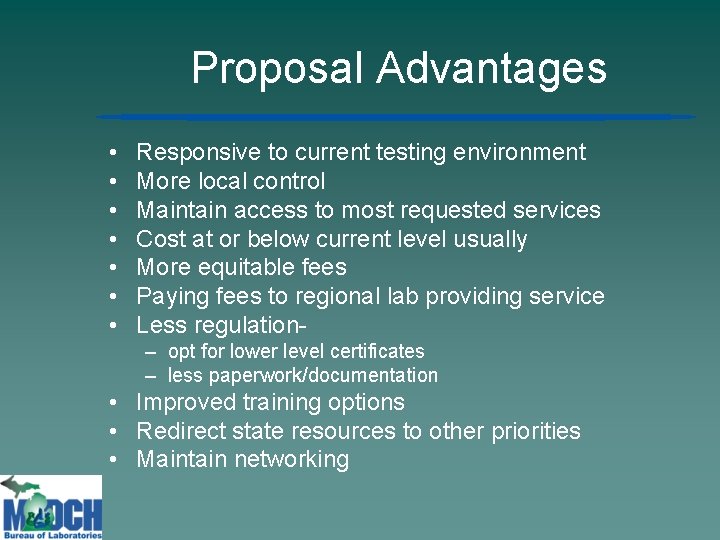 Proposal Advantages

• Responsive to current testing environment
• More local control
• Maintain access to most requested services
• Cost at or below current level usually
• More equitable fees
• Paying fees to regional lab providing service
• Less regulation-
– opt for lower level certificates
– less paperwork/documentation
• Improved training options
• Redirect state resources to other priorities
• Maintain networking

MDCH
Bureau of Laboratories